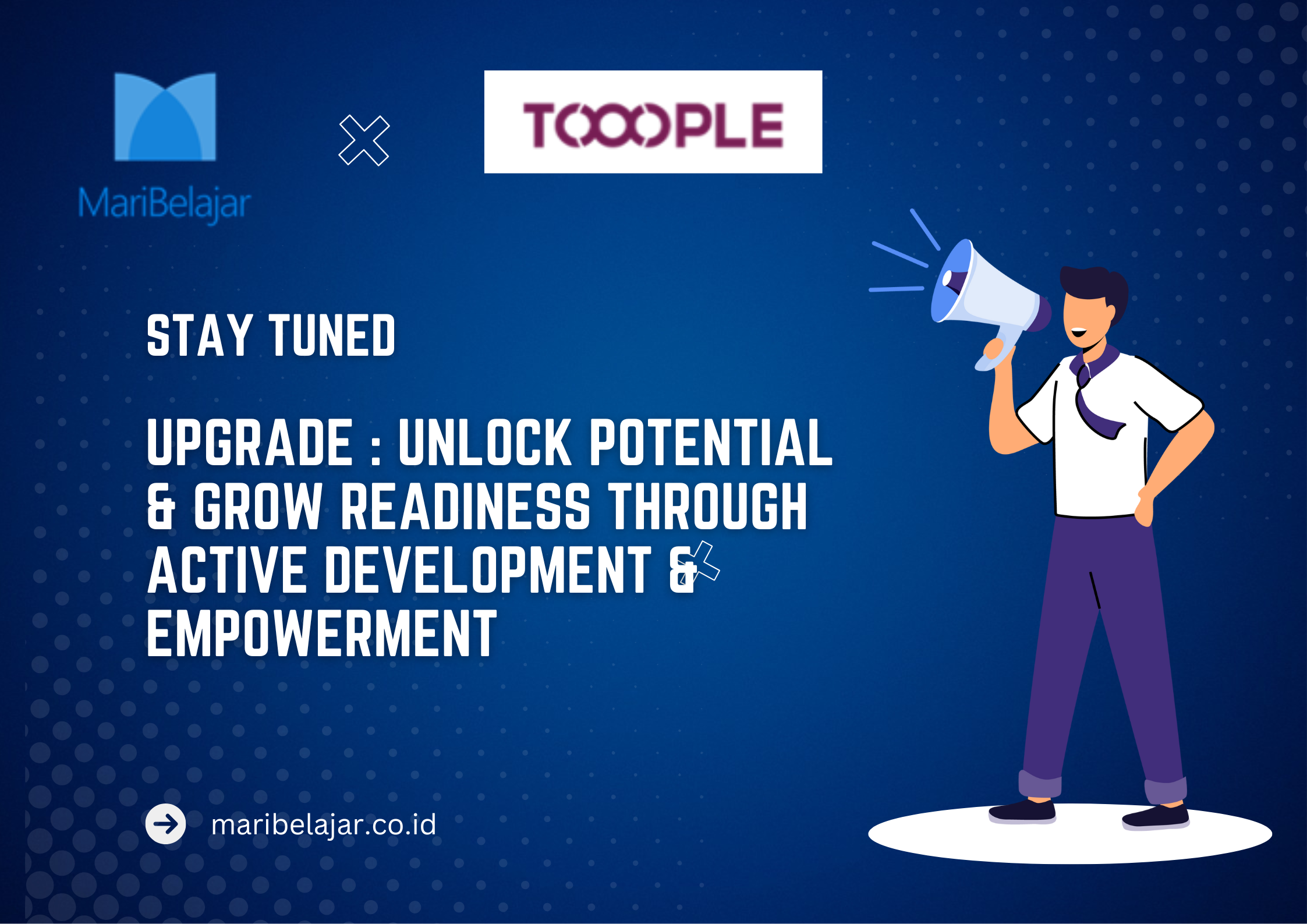 MariBelajar

TOOOPLE

STAY TUNED

UPGRADE : UNLOCK POTENTIAL & GROW READINESS THROUGH ACTIVE DEVELOPMENT & EMPOWERMENT

maribelajar.co.id